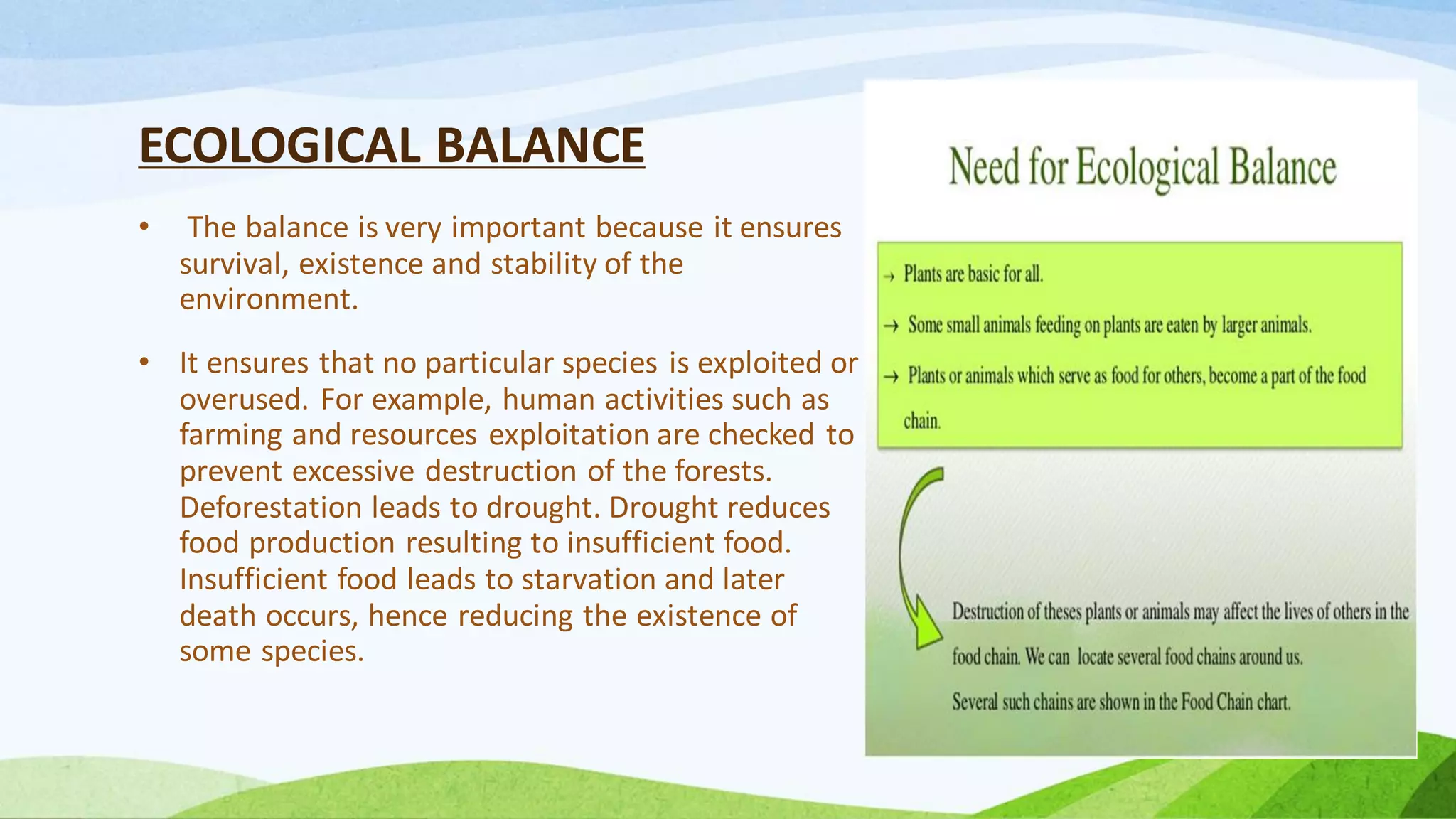 ECOLOGICAL BALANCE

• The balance is very important because it ensures survival, existence and stability of the environment.

• It ensures that no particular species is exploited or overused. For example, human activities such as farming and resources exploitation are checked to prevent excessive destruction of the forests. Deforestation leads to drought. Drought reduces food production resulting to insufficient food. Insufficient food leads to starvation and later death occurs, hence reducing the existence of some species.

Need for Ecological Balance

→ Plants are basic for all.

→ Some small animals feeding on plants are eaten by larger animals.

→ Plants or animals which serve as food for others, become a part of the food chain.

Destruction of theses plants or animals may affect the lives of others in the food chain. We can locate several food chains around us.

Several such chains are shown in the Food Chain chart.